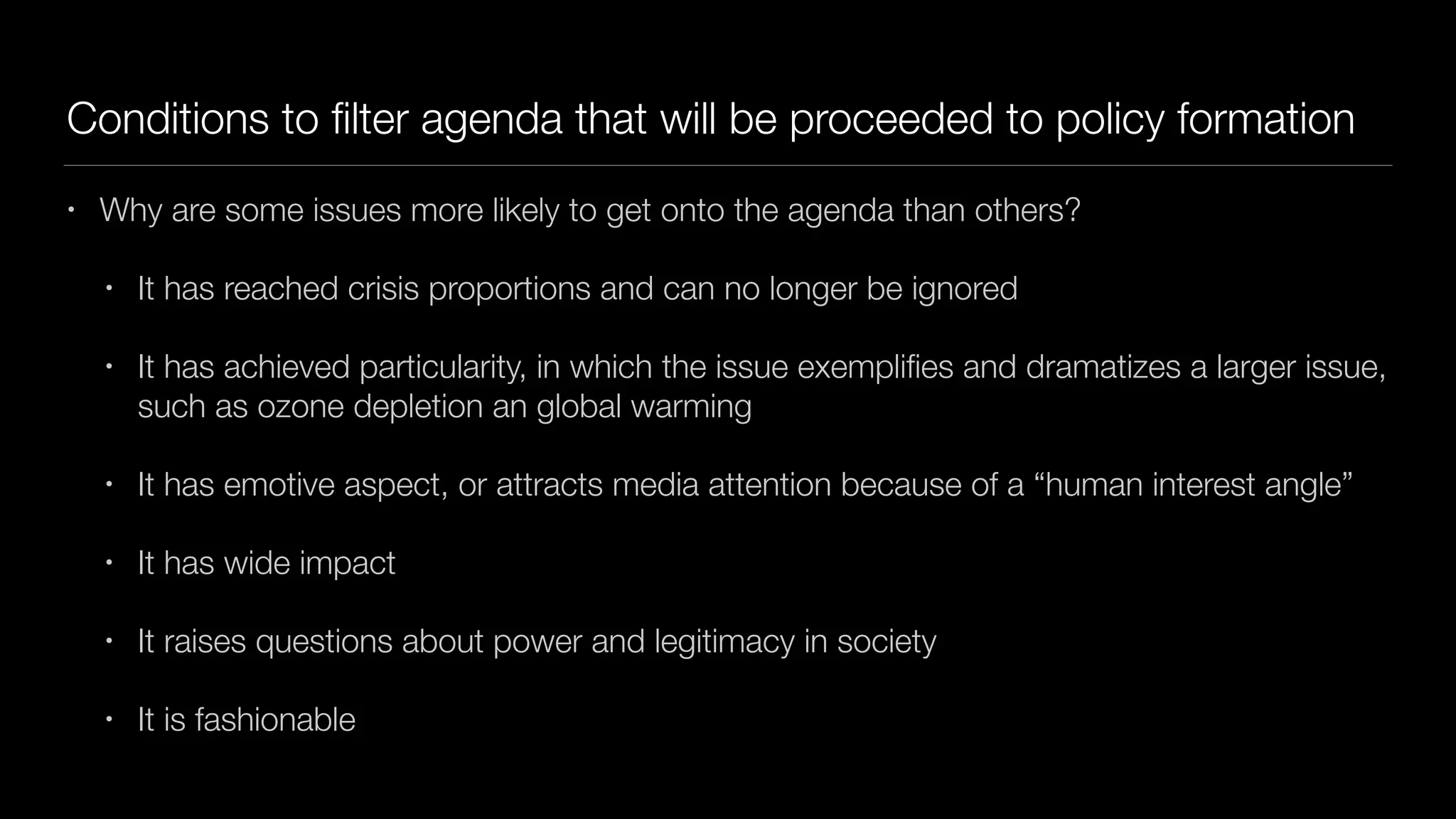 Conditions to filter agenda that will be proceeded to policy formation

• Why are some issues more likely to get onto the agenda than others?

• It has reached crisis proportions and can no longer be ignored

• It has achieved particularity, in which the issue exemplifies and dramatizes a larger issue, such as ozone depletion an global warming

• It has emotive aspect, or attracts media attention because of a “human interest angle”

• It has wide impact

• It raises questions about power and legitimacy in society

• It is fashionable